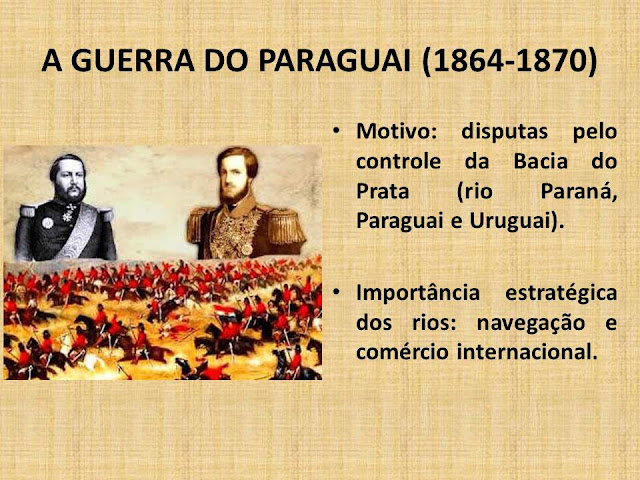 A GUERRA DO PARAGUAI (1864-1870)

• Motivo: disputas pelo controle da Bacia do Prata (rio Paraná, Paraguai e Uruguai).

• Importância estratégica dos rios: navegação e comércio internacional.